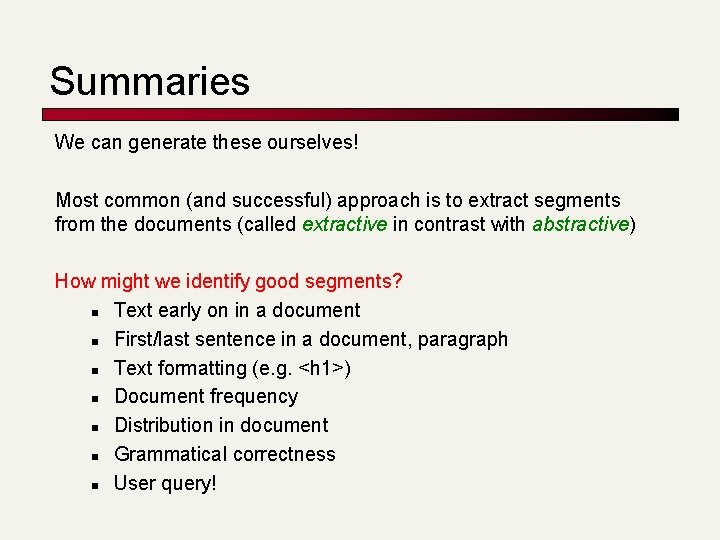 Summaries

We can generate these ourselves!

Most common (and successful) approach is to extract segments from the documents (called extractive in contrast with abstractive)

How might we identify good segments?

- Text early on in a document
- First/last sentence in a document, paragraph
- Text formatting (e.g. <h1>)
- Document frequency
- Distribution in document
- Grammatical correctness
- User query!